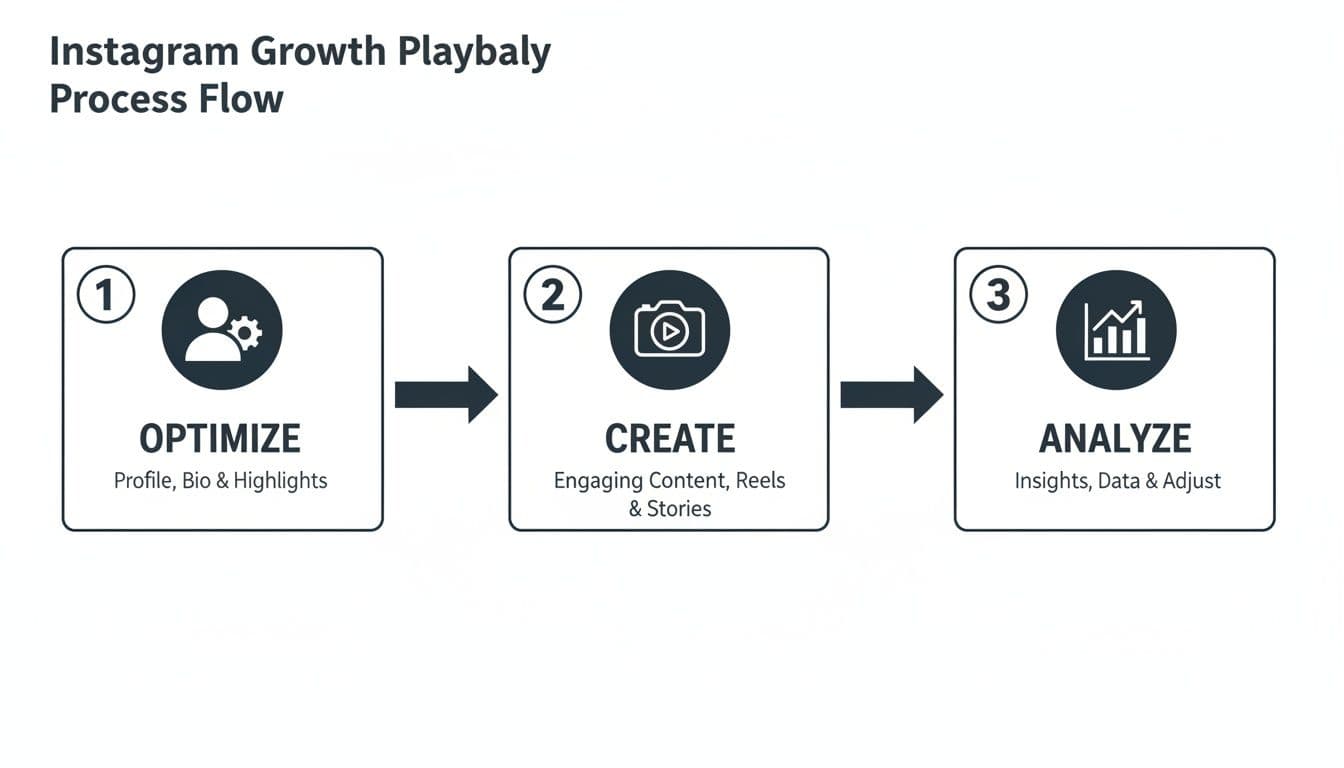 Instagram Growth Playbaly Process Flow

1
OPTIMIZE
Profile, Bio & Highlights

2
CREATE
Engaging Content, Reels & Stories

3
ANALYZE
Insights, Data & Adjust